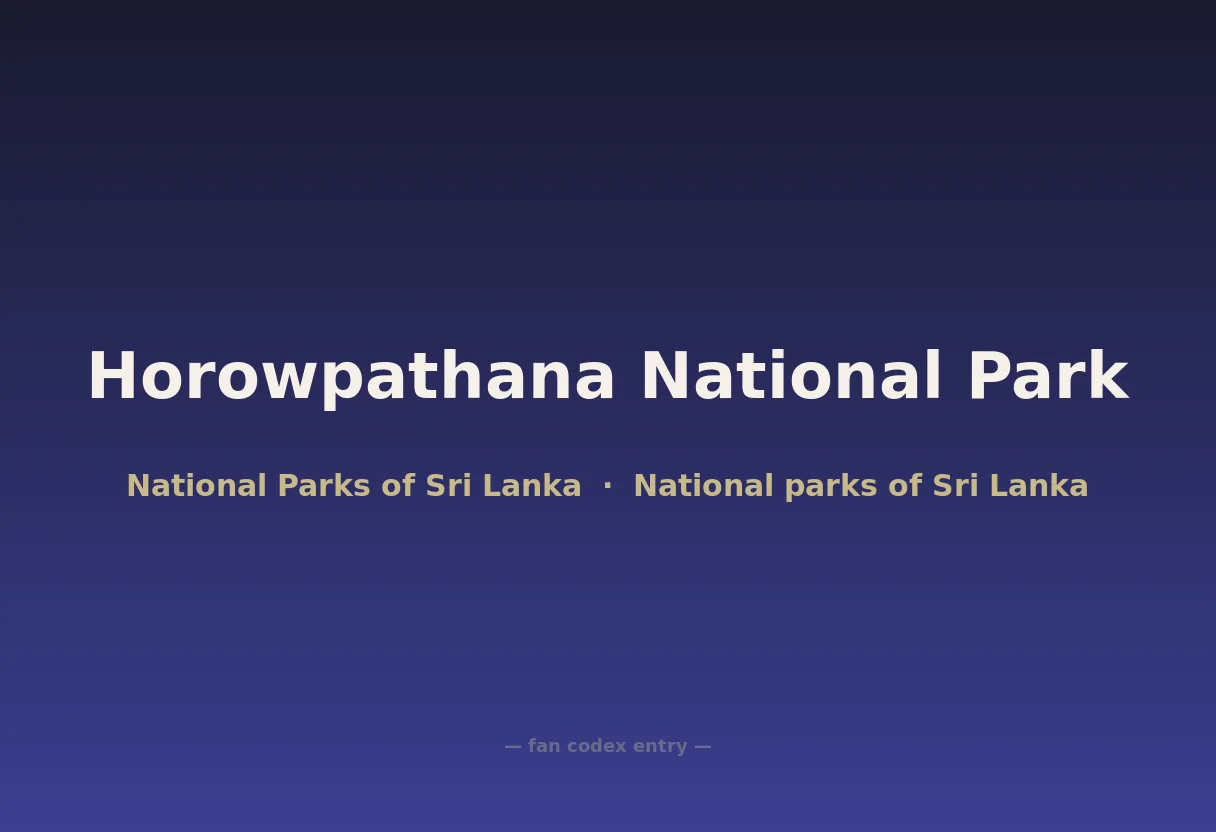 Horowpathana National Park

National Parks of Sri Lanka · National parks of Sri Lanka

— fan codex entry —